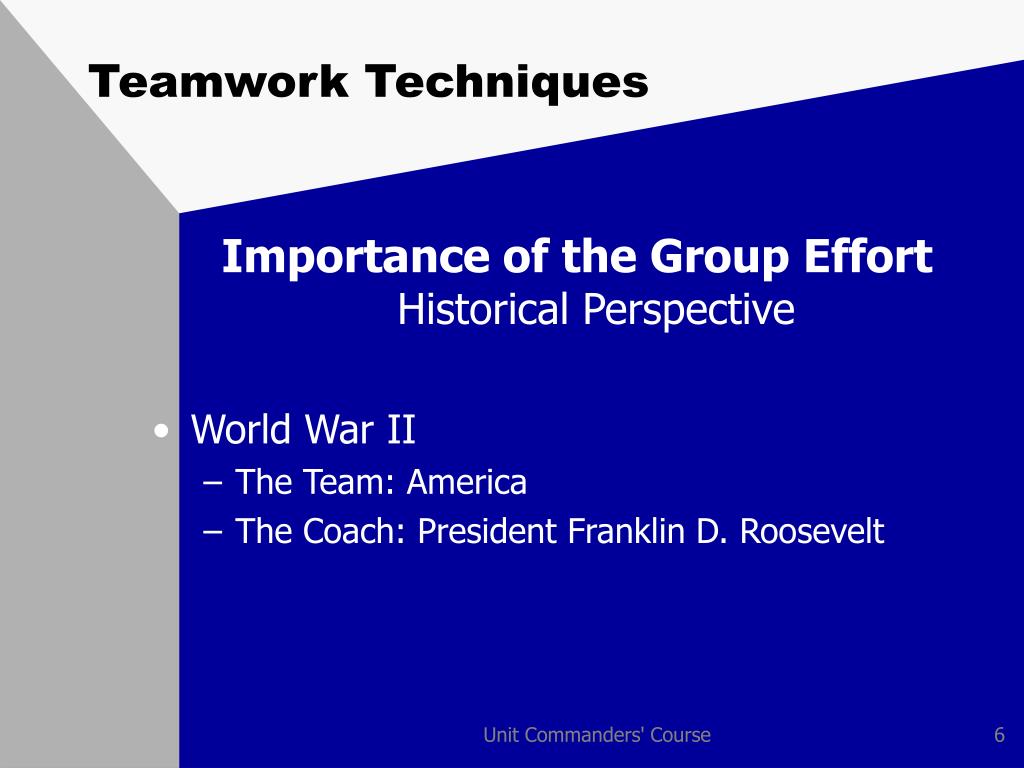 Teamwork Techniques

Importance of the Group Effort
Historical Perspective

• World War II
– The Team: America
– The Coach: President Franklin D. Roosevelt

Unit Commanders' Course

6